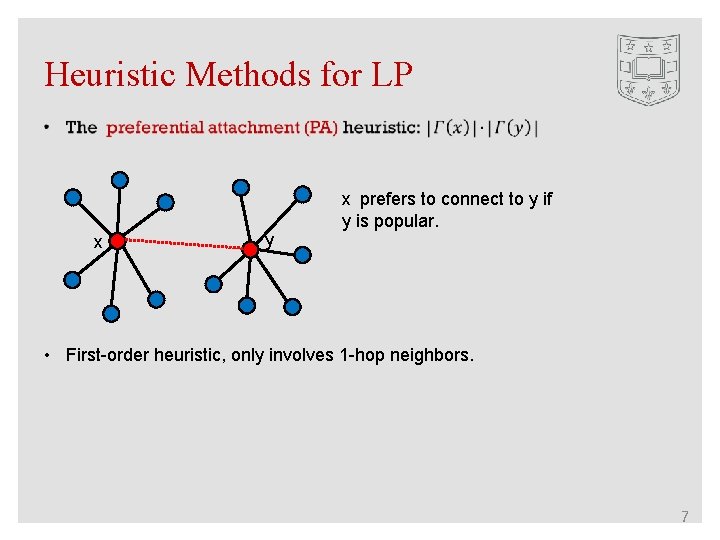 Heuristic Methods for LP

• The preferential attachment (PA) heuristic: $|\Gamma(x)| \cdot |\Gamma(y)|$

x

y

x prefers to connect to y if y is popular.

• First-order heuristic, only involves 1-hop neighbors.

7